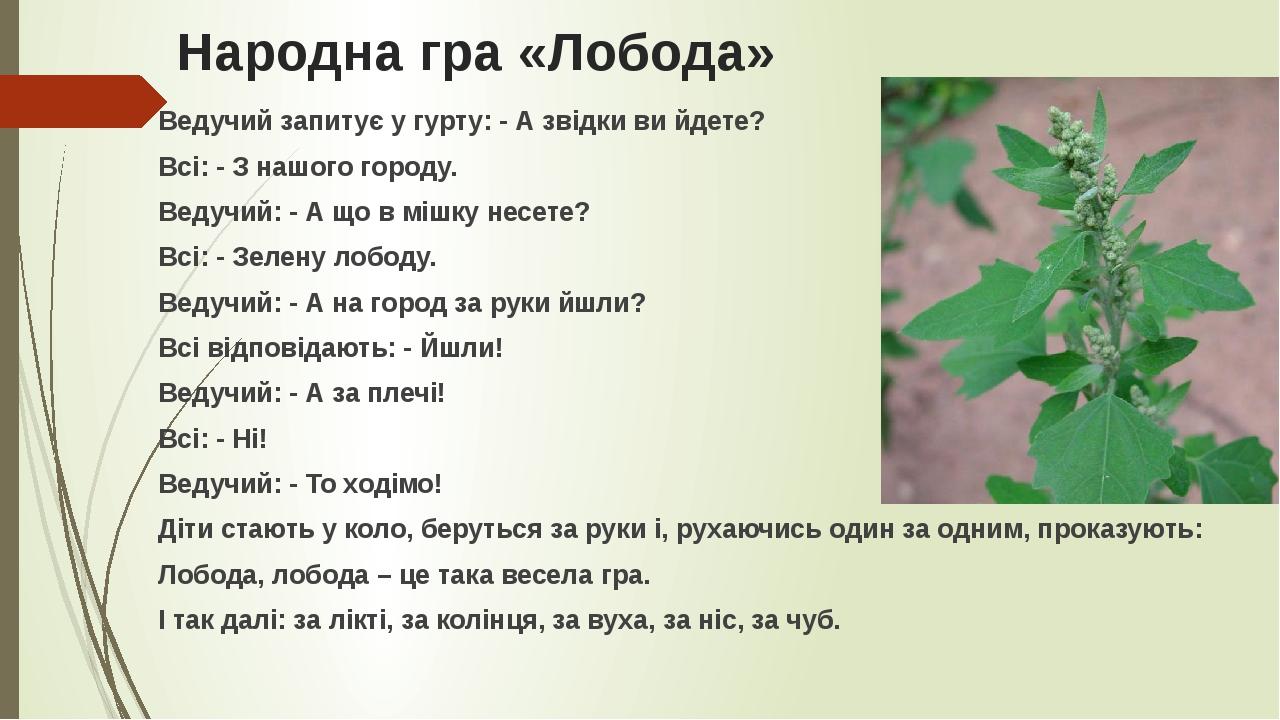 Народна гра «Лобода»

Ведучий запитує у гурту: - А звідки ви йдете?

Всі: - З нашого городу.

Ведучий: - А що в мішку несете?

Всі: - Зелену лободу.

Ведучий: - А на город за руки йшли?

Всі відповідають: - Йшли!

Ведучий: - А за плечі!

Всі: - Ні!

Ведучий: - То ходімо!

Діти стають у коло, беруться за руки і, рухаючись один за одним, проказують:

Лобода, лобода – це така весела гра.

І так далі: за лікті, за колінця, за вуха, за ніс, за чуб.